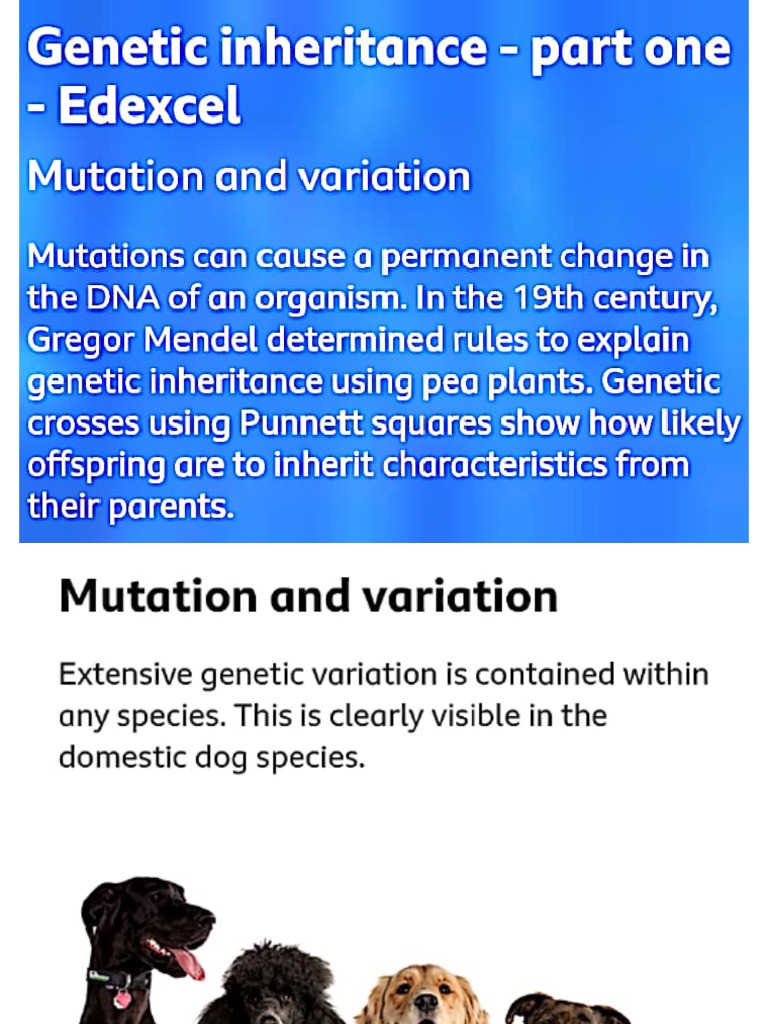 Genetic inheritance - part one - Edexcel

Mutation and variation

Mutations can cause a permanent change in the DNA of an organism. In the 19th century, Gregor Mendel determined rules to explain genetic inheritance using pea plants. Genetic crosses using Punnett squares show how likely offspring are to inherit characteristics from their parents.

Mutation and variation

Extensive genetic variation is contained within any species. This is clearly visible in the domestic dog species.